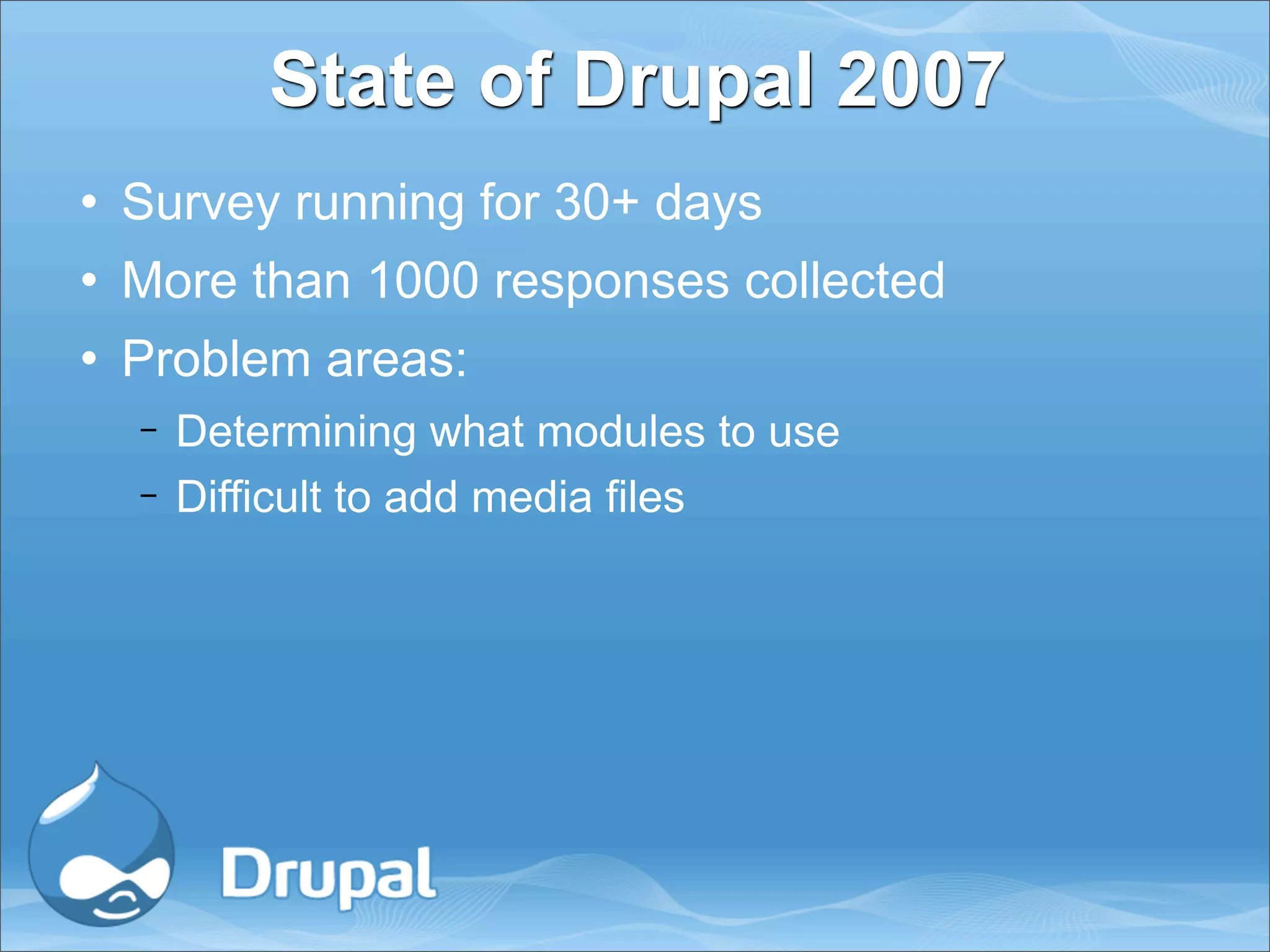 State of Drupal 2007

• Survey running for 30+ days
• More than 1000 responses collected
• Problem areas:
– Determining what modules to use
– Difficult to add media files

Drupal